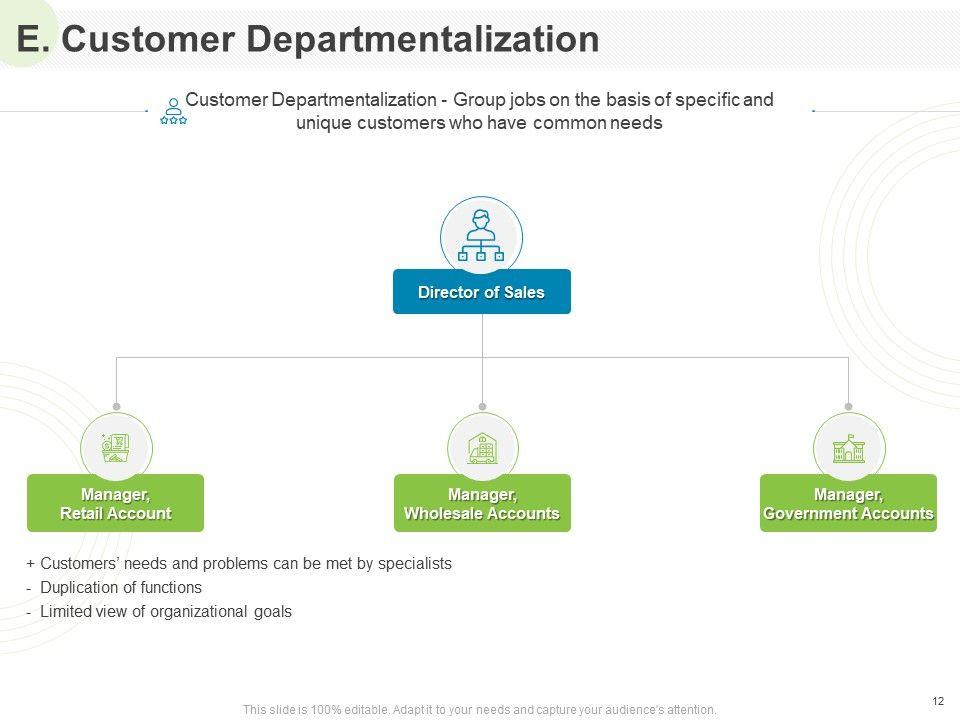 E. Customer Departmentalization

Customer Departmentalization - Group jobs on the basis of specific and unique customers who have common needs

Director of Sales

Manager, Retail Account

Manager, Wholesale Accounts

Manager, Government Accounts

+ Customers' needs and problems can be met by specialists
- Duplication of functions
- Limited view of organizational goals

This slide is 100% editable. Adapt it to your needs and capture your audience's attention.

12